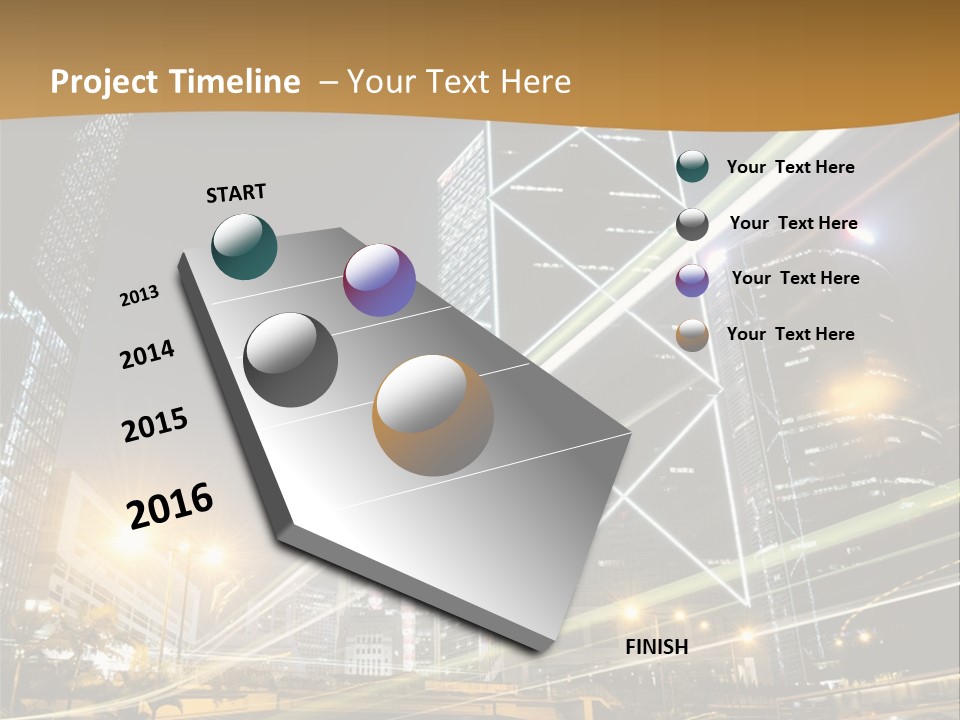 Project Timeline – Your Text Here

START

2013

2014

2015

2016

FINISH

Your Text Here

Your Text Here

Your Text Here

Your Text Here